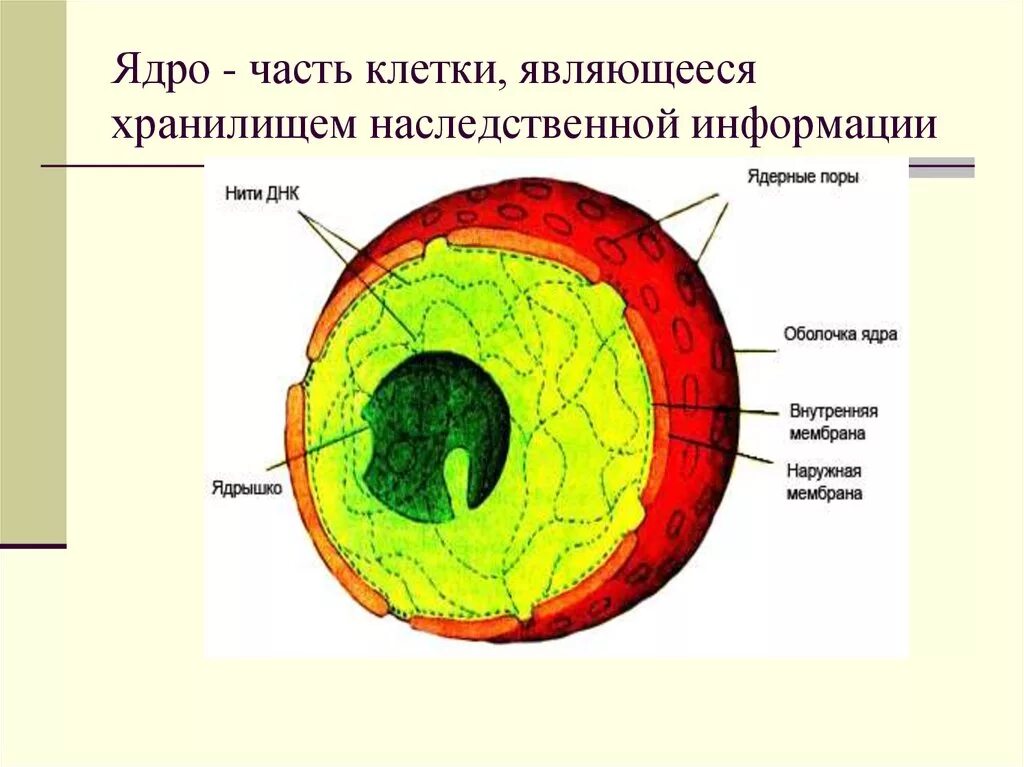 Ядро - часть клетки, являющееся хранилищем наследственной информации

Нити ДНК

Ядерные поры

Оболочка ядра

Внутренняя мембрана

Наружная мембрана

Ядрышко